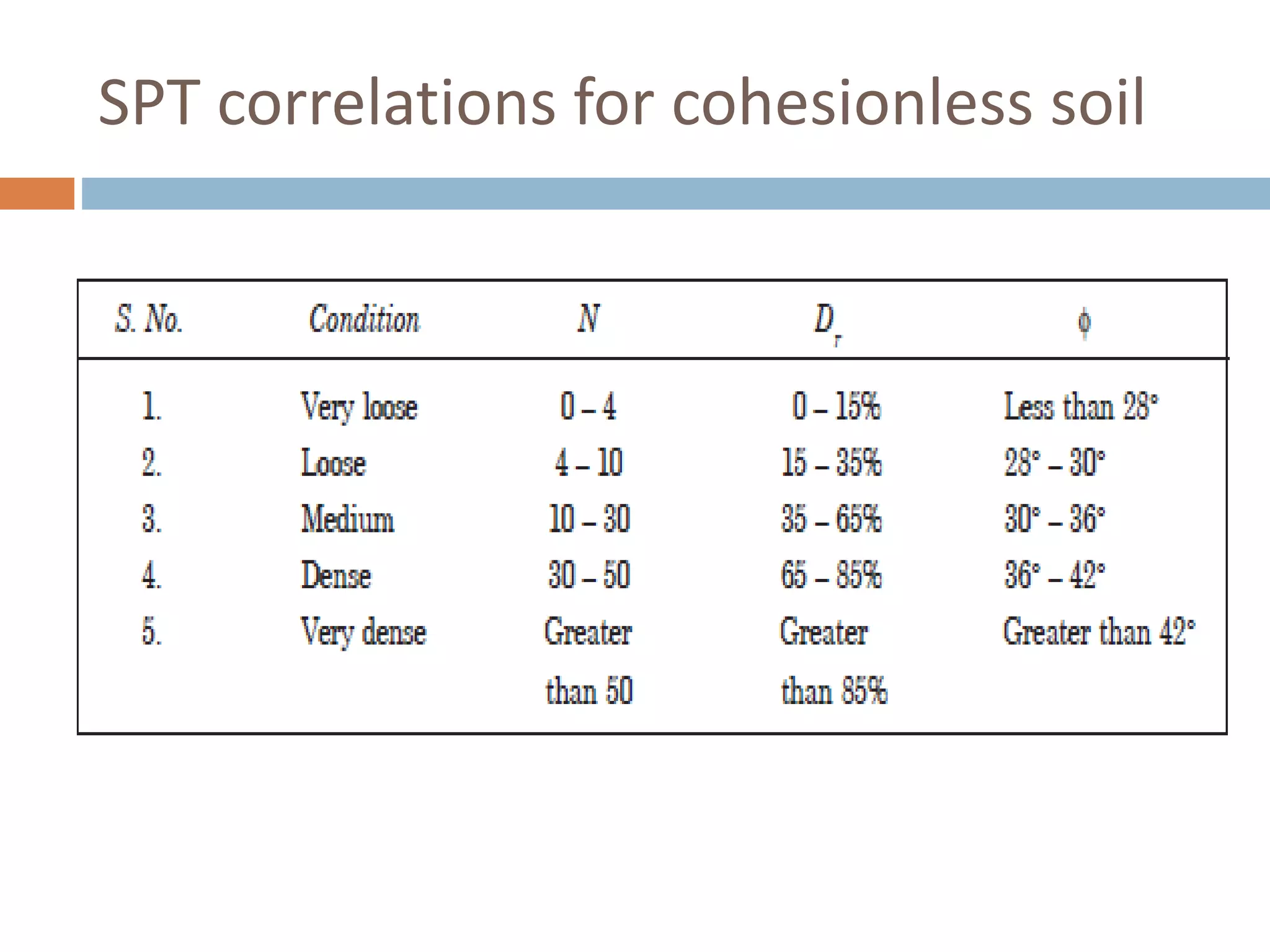 SPT correlations for cohesionless soil

| S. No. | Condition | $N$ | $D_r$ | $\phi$ |
|---|---|---|---|---|
| 1. | Very loose | 0 – 4 | 0 – 15% | Less than 28° |
| 2. | Loose | 4 – 10 | 15 – 35% | 28° – 30° |
| 3. | Medium | 10 – 30 | 35 – 65% | 30° – 36° |
| 4. | Dense | 30 – 50 | 65 – 85% | 36° – 42° |
| 5. | Very dense | Greater than 50 | Greater than 85% | Greater than 42° |